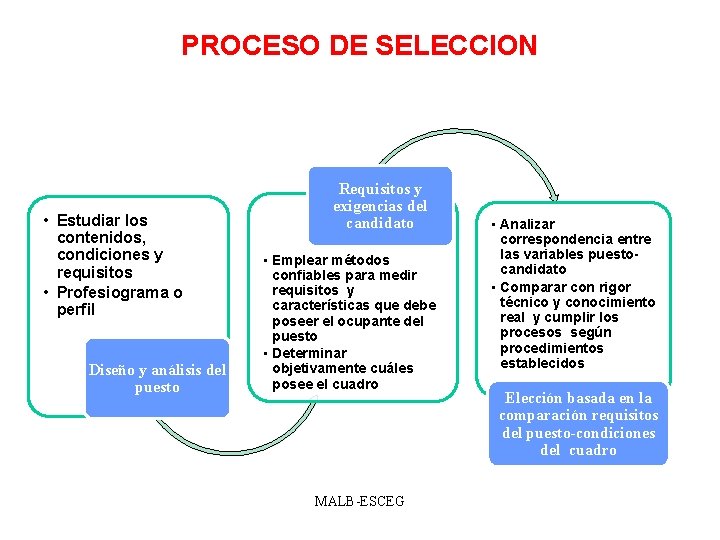 PROCESO DE SELECCION

• Estudiar los contenidos, condiciones y requisitos
• Profesiograma o perfil

Diseño y análisis del puesto

Requisitos y exigencias del candidato

• Emplear métodos confiables para medir requisitos y características que debe poseer el ocupante del puesto
• Determinar objetivamente cuáles posee el cuadro

• Analizar correspondencia entre las variables puesto-candidato
• Comparar con rigor técnico y conocimiento real y cumplir los procesos según procedimientos establecidos

Elección basada en la comparación requisitos del puesto-condiciones del cuadro

MALB-ESCEG